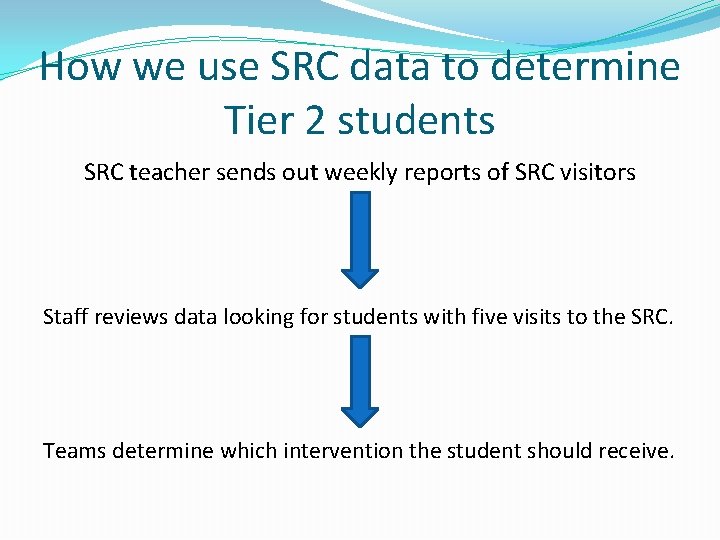 How we use SRC data to determine Tier 2 students

SRC teacher sends out weekly reports of SRC visitors

Staff reviews data looking for students with five visits to the SRC.

Teams determine which intervention the student should receive.